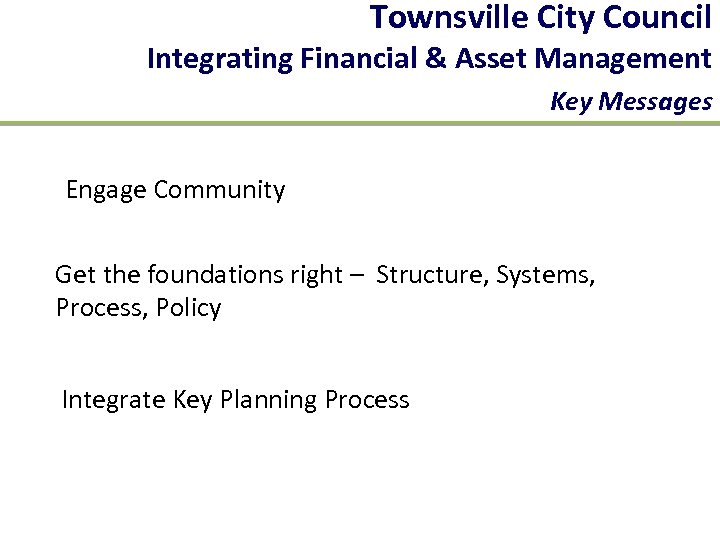 Townsville City Council
Integrating Financial & Asset Management
Key Messages

Engage Community

Get the foundations right – Structure, Systems, Process, Policy

Integrate Key Planning Process